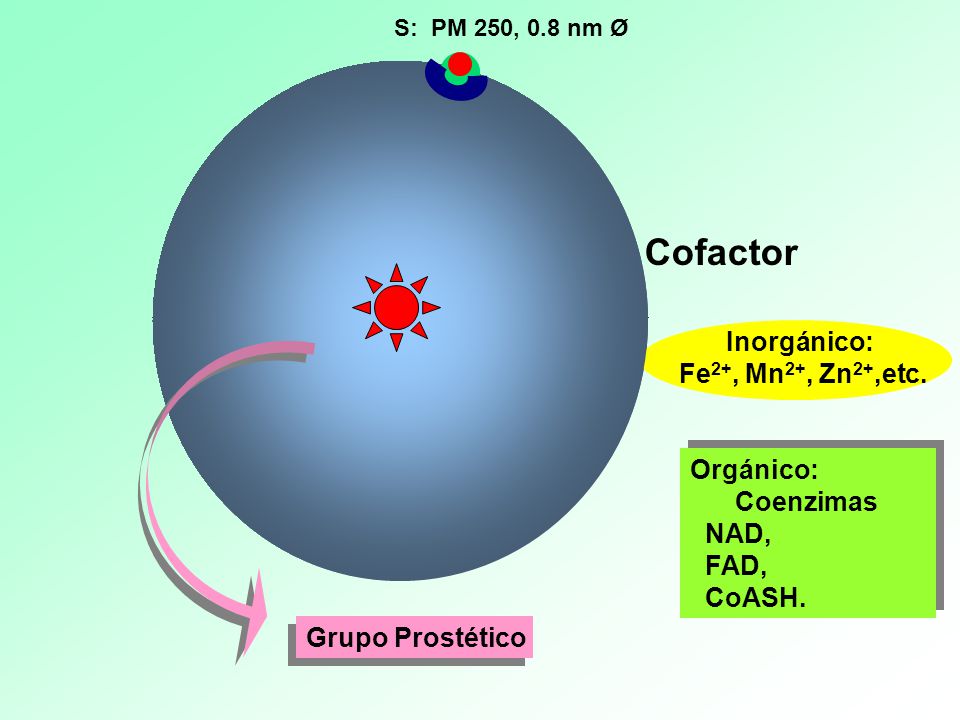 S: PM 250, 0.8 nm Ø

Cofactor

Inorgánico:
$Fe^{2+}$, $Mn^{2+}$, $Zn^{2+}$,etc.

Orgánico:
Coenzimas
NAD,
FAD,
CoASH.

Grupo Prostético